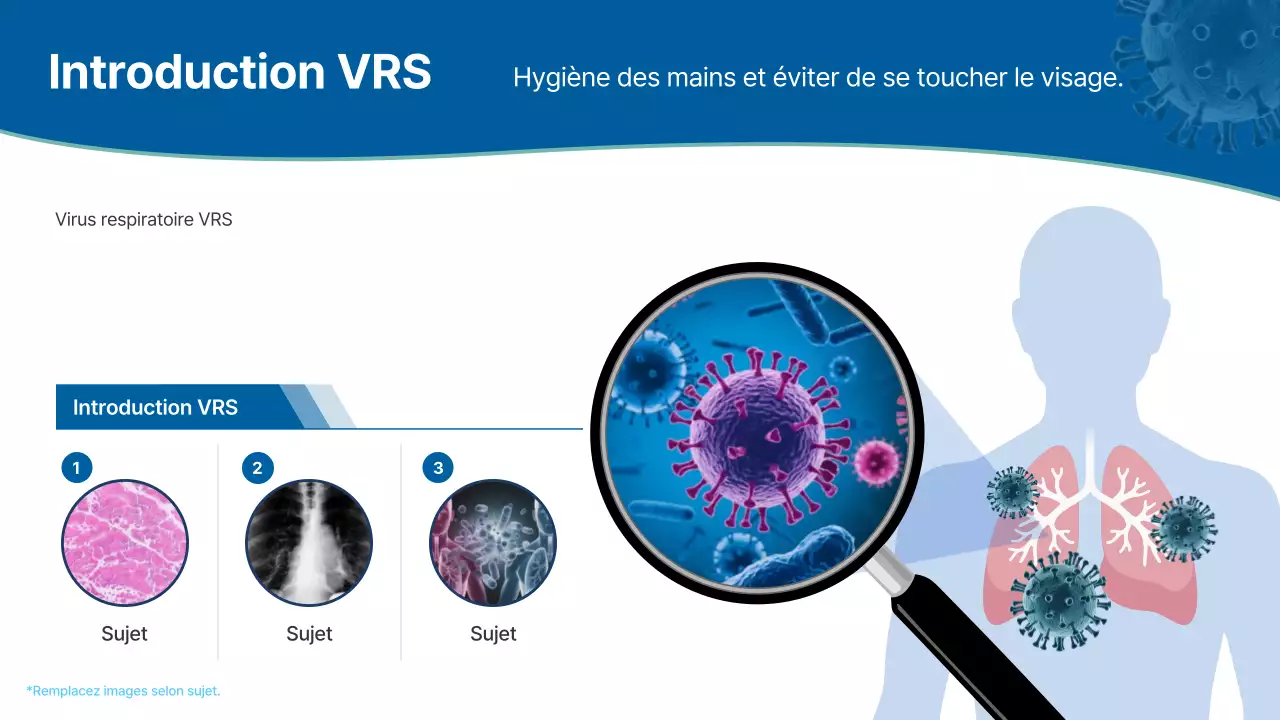 Introduction VRS

Hygiène des mains et éviter de se toucher le visage.

Virus respiratoire VRS

Introduction VRS

1

Sujet

2

Sujet

3

Sujet

*Remplacez images selon sujet.